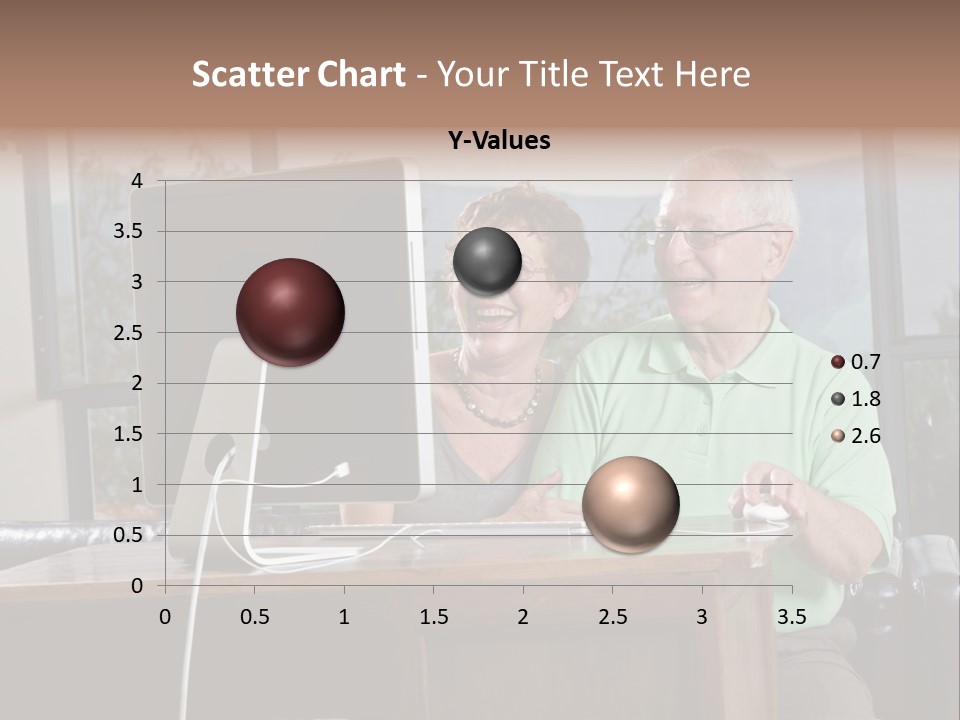 Scatter Chart - Your Title Text Here

Y-Values

4
3.5
3
2.5
2
1.5
1
0.5
0

0 0.5 1 1.5 2 2.5 3 3.5

0.7
1.8
2.6